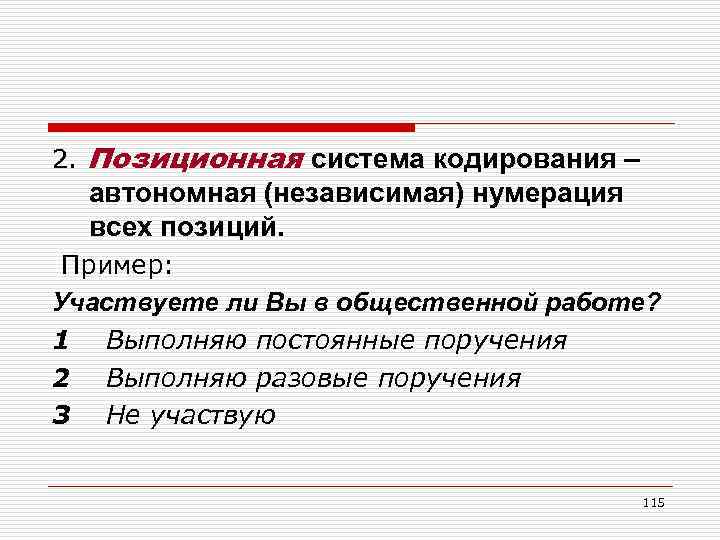 2. Позиционная система кодирования – автономная (независимая) нумерация всех позиций.

Пример:

Участвуете ли Вы в общественной работе?

1 Выполняю постоянные поручения

2 Выполняю разовые поручения

3 Не участвую

115